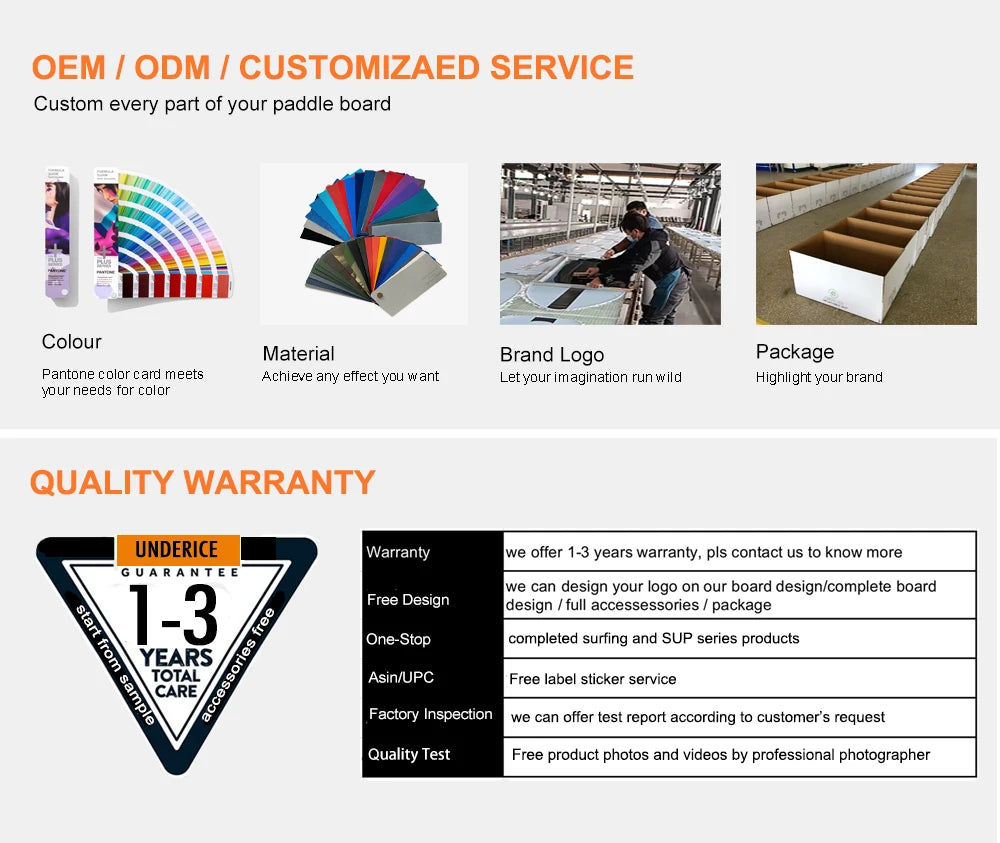 OEM / ODM / CUSTOMIZAED SERVICE
Custom every part of your paddle board

Colour
Pantone color card meets your needs for color

Material
Achieve any effect you want

Brand Logo
Let your imagination run wild

Package
Highlight your brand

QUALITY WARRANTY

UNDERICE
GUARANTEE
1-3
YEARS
TOTAL
CARE
start from sample
accessories free

| Warranty | we offer 1-3 years warranty, pls contact us to know more |
|---|---|
| Free Design | we can design your logo on our board design/complete board design / full accessessories / package |
| One-Stop | completed surfing and SUP series products |
| Asin/UPC | Free label sticker service |
| Factory Inspection | we can offer test report according to customer's request |
| Quality Test | Free product photos and videos by professional photographer |